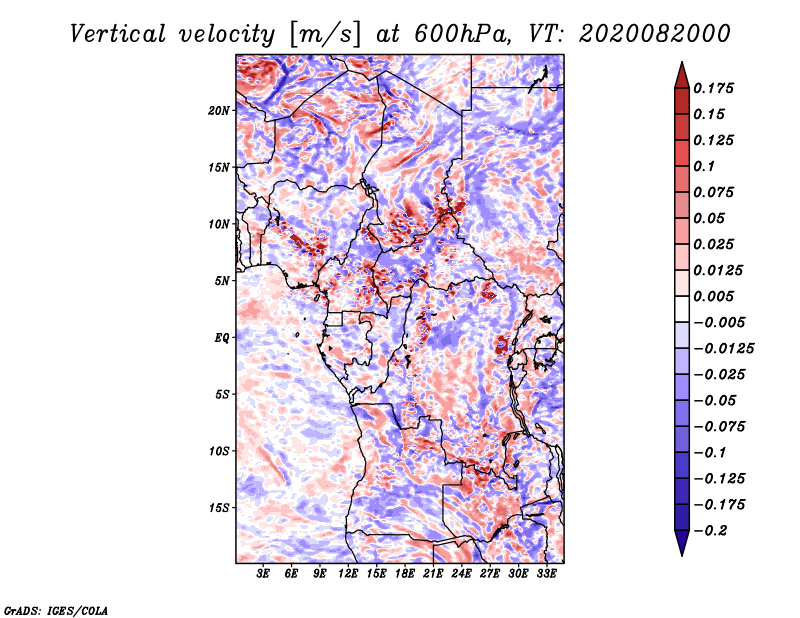 Vertical velocity [m/s] at 600hPa, VT: 2020082000

20N
15N
10N
5N
EQ
5S
10S
15S

3E 6E 9E 12E 15E 18E 21E 24E 27E 30E 33E

0.175
0.15
0.125
0.1
0.075
0.05
0.025
0.0125
0.005
−0.005
−0.0125
−0.025
−0.05
−0.075
−0.1
−0.125
−0.175
−0.2

GrADS: IGES/COLA